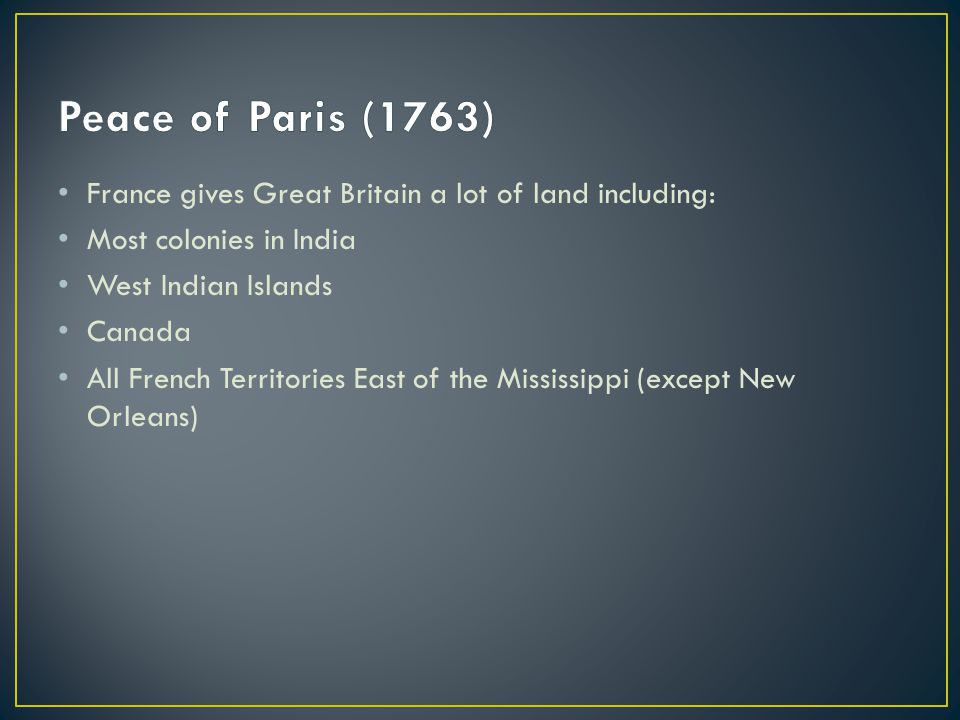 Peace of Paris (1763)

• France gives Great Britain a lot of land including:
• Most colonies in India
• West Indian Islands
• Canada
• All French Territories East of the Mississippi (except New Orleans)